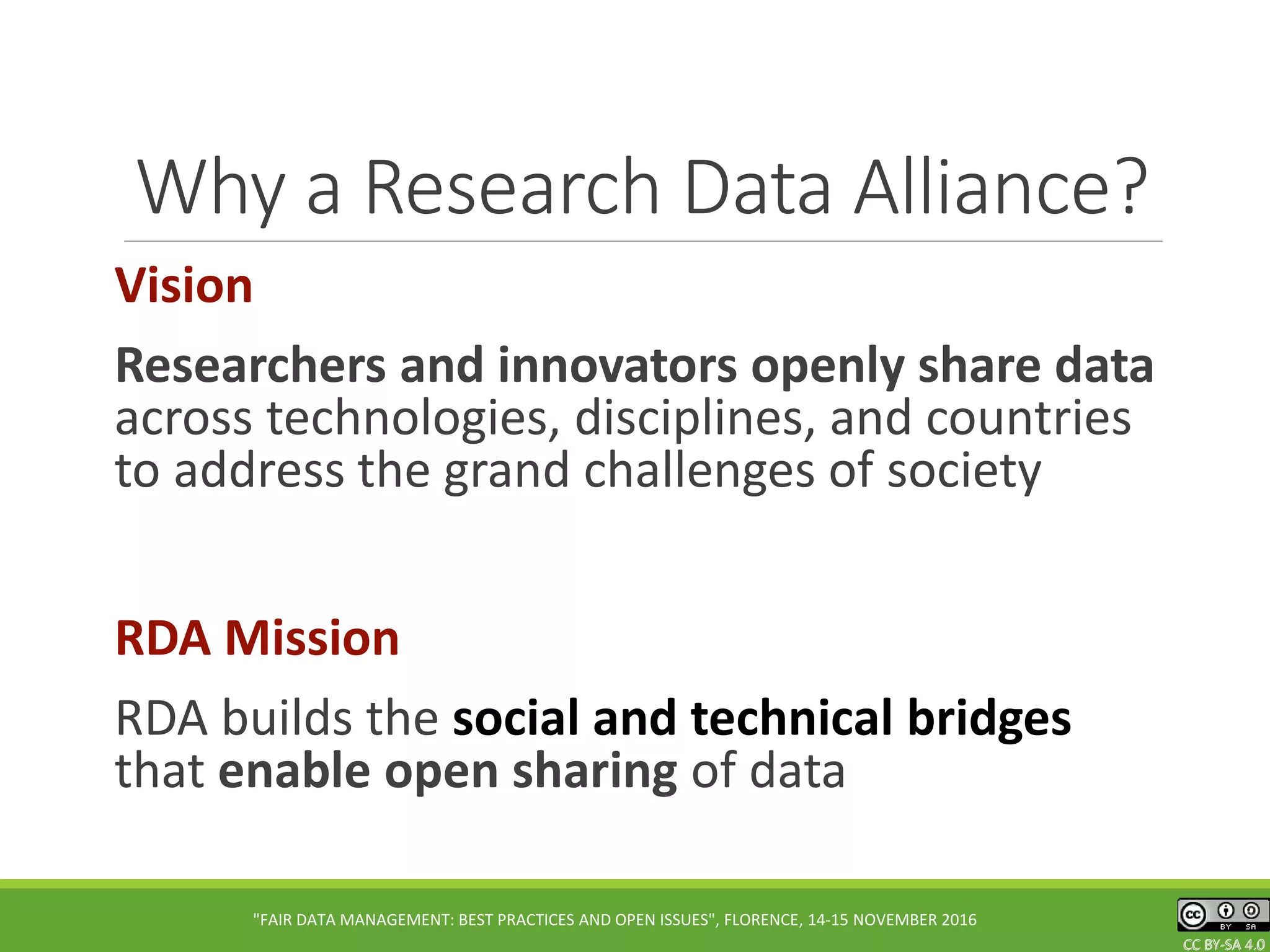 Why a Research Data Alliance?

Vision

Researchers and innovators openly share data across technologies, disciplines, and countries to address the grand challenges of society

RDA Mission

RDA builds the social and technical bridges that enable open sharing of data

"FAIR DATA MANAGEMENT: BEST PRACTICES AND OPEN ISSUES", FLORENCE, 14-15 NOVEMBER 2016

cc BY SA

CC BY-SA 4.0